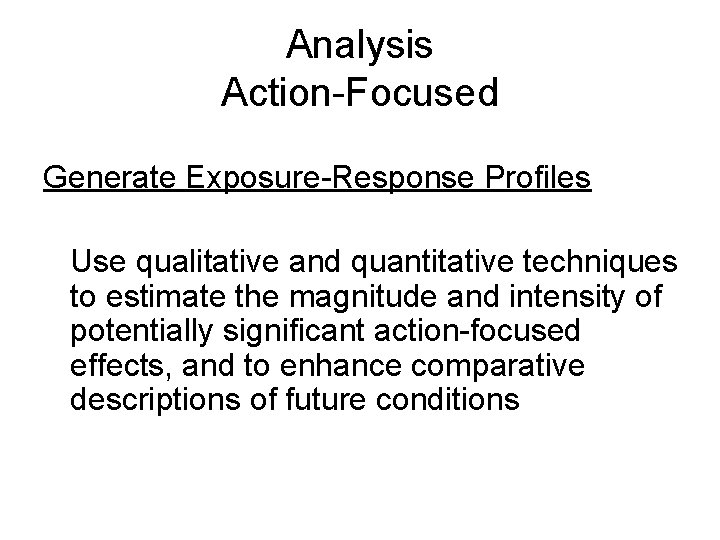 Analysis
Action-Focused

Generate Exposure-Response Profiles

Use qualitative and quantitative techniques to estimate the magnitude and intensity of potentially significant action-focused effects, and to enhance comparative descriptions of future conditions